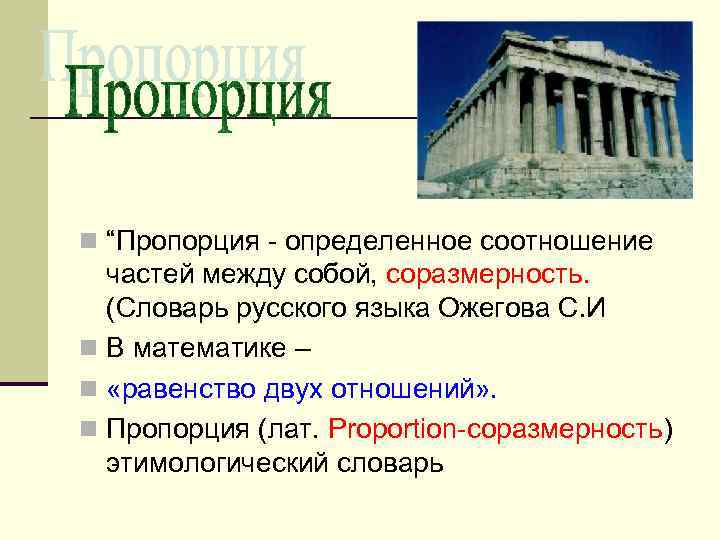 Пропорция

Пропорция

“Пропорция - определенное соотношение частей между собой, соразмерность. (Словарь русского языка Ожегова С.И

В математике –

«равенство двух отношений».

Пропорция (лат. Proportion-соразмерность) этимологический словарь